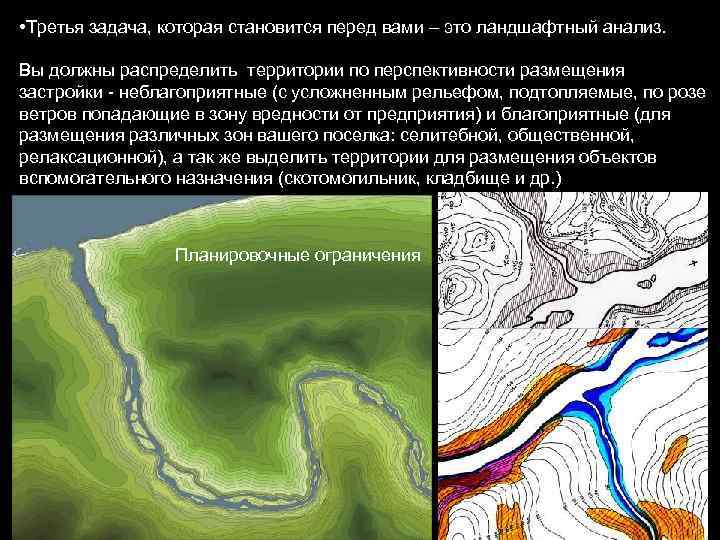 •Третья задача, которая становится перед вами – это ландшафтный анализ.

Вы должны распределить территории по перспективности размещения застройки - неблагоприятные (с усложненным рельефом, подтопляемые, по розе ветров попадающие в зону вредности от предприятия) и благоприятные (для размещения различных зон вашего поселка: селитебной, общественной, релаксационной), а так же выделить территории для размещения объектов вспомогательного назначения (скотомогильник, кладбище и др.)

Планировочные ограничения